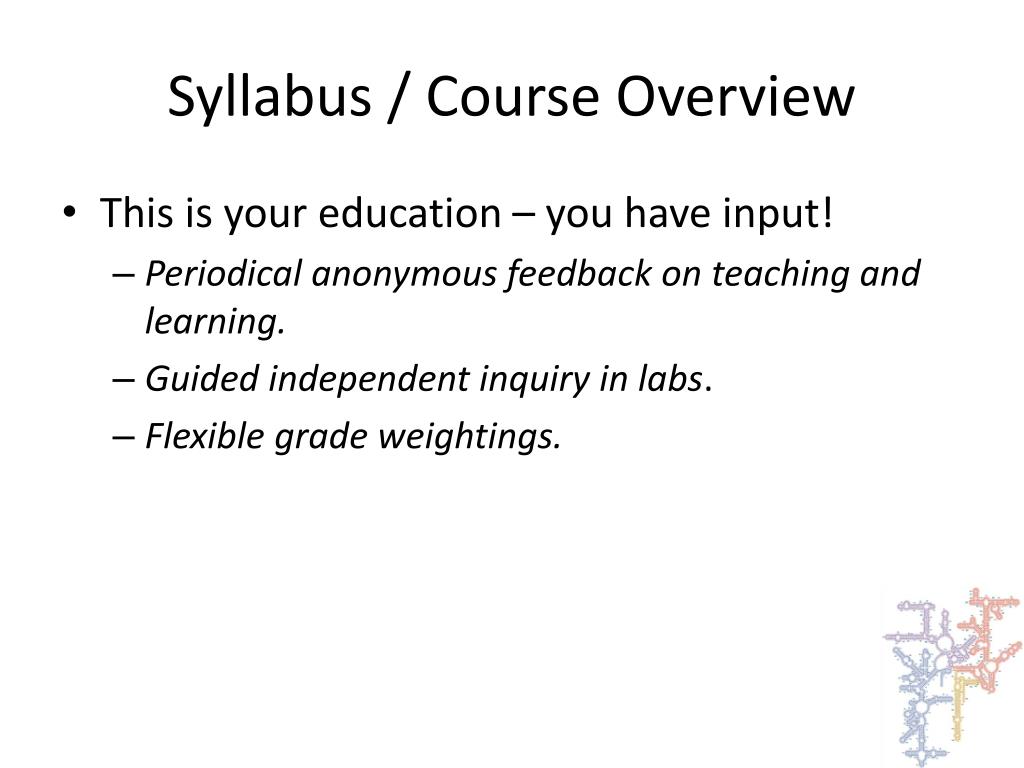 Syllabus / Course Overview

• This is your education – you have input!
– Periodical anonymous feedback on teaching and learning.
– Guided independent inquiry in labs.
– Flexible grade weightings.